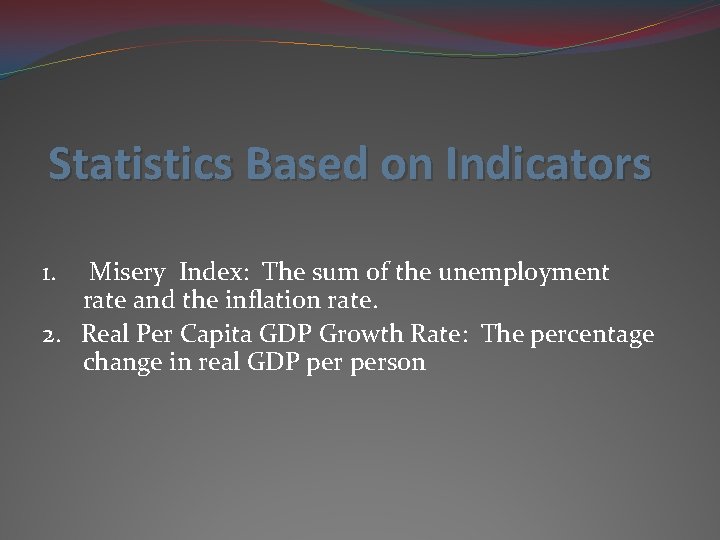 Statistics Based on Indicators

1. Misery Index: The sum of the unemployment rate and the inflation rate.
2. Real Per Capita GDP Growth Rate: The percentage change in real GDP per person